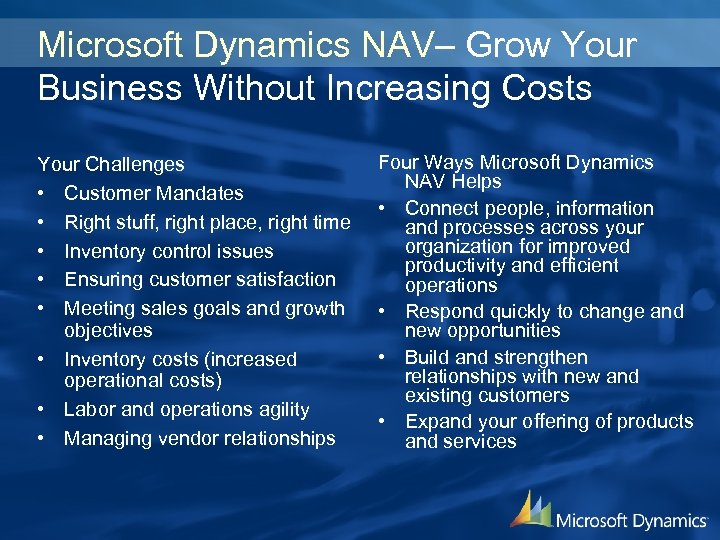 Microsoft Dynamics NAV– Grow Your Business Without Increasing Costs

Your Challenges
• Customer Mandates
• Right stuff, right place, right time
• Inventory control issues
• Ensuring customer satisfaction
• Meeting sales goals and growth objectives
• Inventory costs (increased operational costs)
• Labor and operations agility
• Managing vendor relationships

Four Ways Microsoft Dynamics NAV Helps
• Connect people, information and processes across your organization for improved productivity and efficient operations
• Respond quickly to change and new opportunities
• Build and strengthen relationships with new and existing customers
• Expand your offering of products and services

Microsoft Dynamics